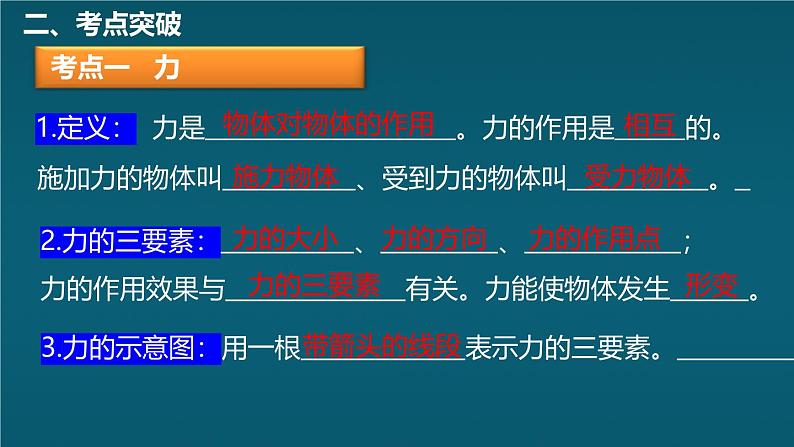 二、考点突破

考点一　力

1.定义：　力是物体对物体的作用。力的作用是相互的。施加力的物体叫施力物体、受到力的物体叫受力物体。

2.力的三要素：力的大小、力的方向、力的作用点；力的作用效果与力的三要素有关。力能使物体发生形变。

3.力的示意图：用一根带箭头的线段表示力的三要素。